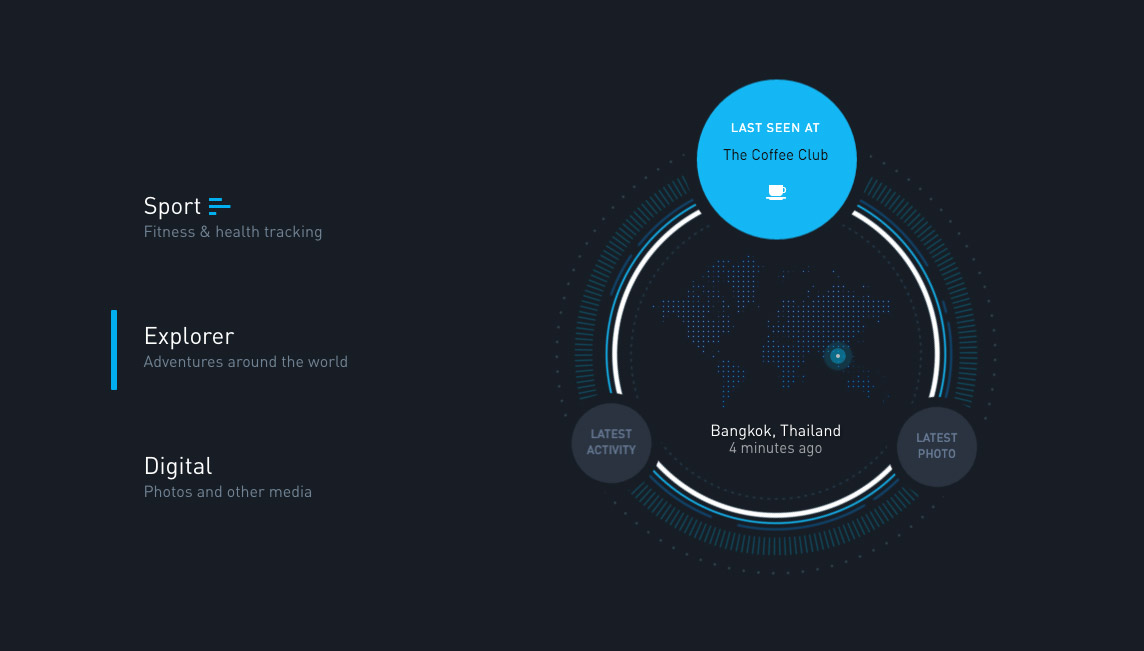 Sport
Fitness & health tracking

Explorer
Adventures around the world

Digital
Photos and other media

LAST SEEN AT
The Coffee Club

LATEST ACTIVITY

Bangkok, Thailand
4 minutes ago

LATEST PHOTO